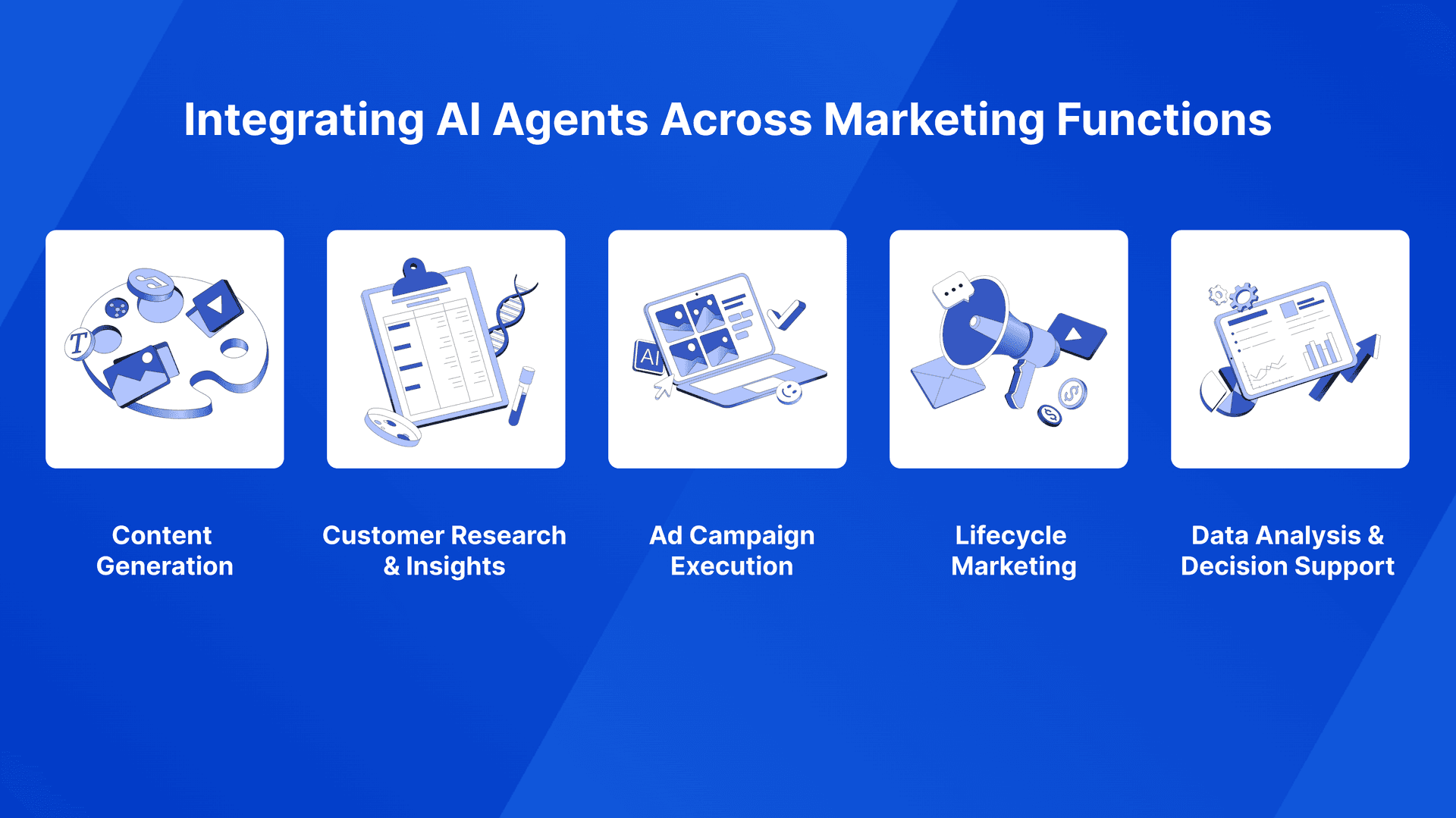 Integrating AI Agents Across Marketing Functions

T

AI

Content Generation

Customer Research & Insights

Ad Campaign Execution

Lifecycle Marketing

Data Analysis & Decision Support